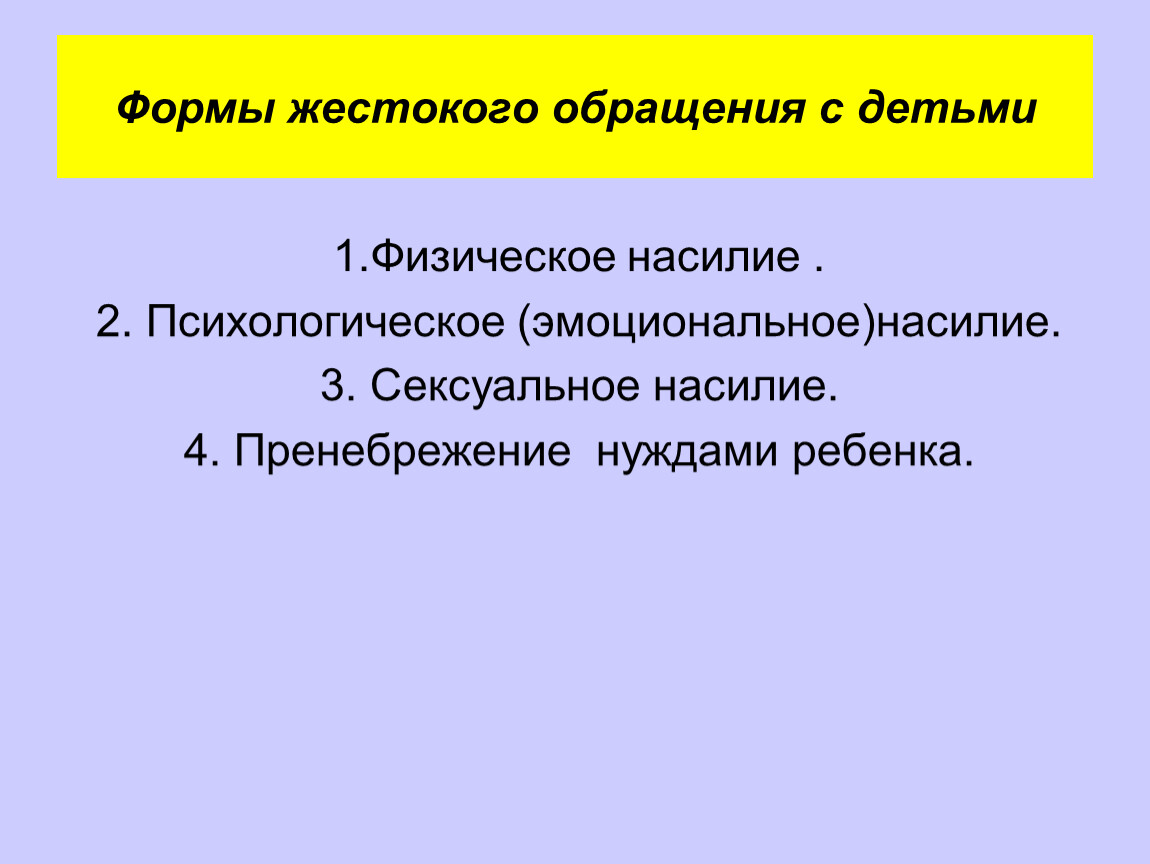 Формы жестокого обращения с детьми

1.Физическое насилие .

2. Психологическое (эмоциональное)насилие.

3. Сексуальное насилие.

4. Пренебрежение нуждами ребенка.